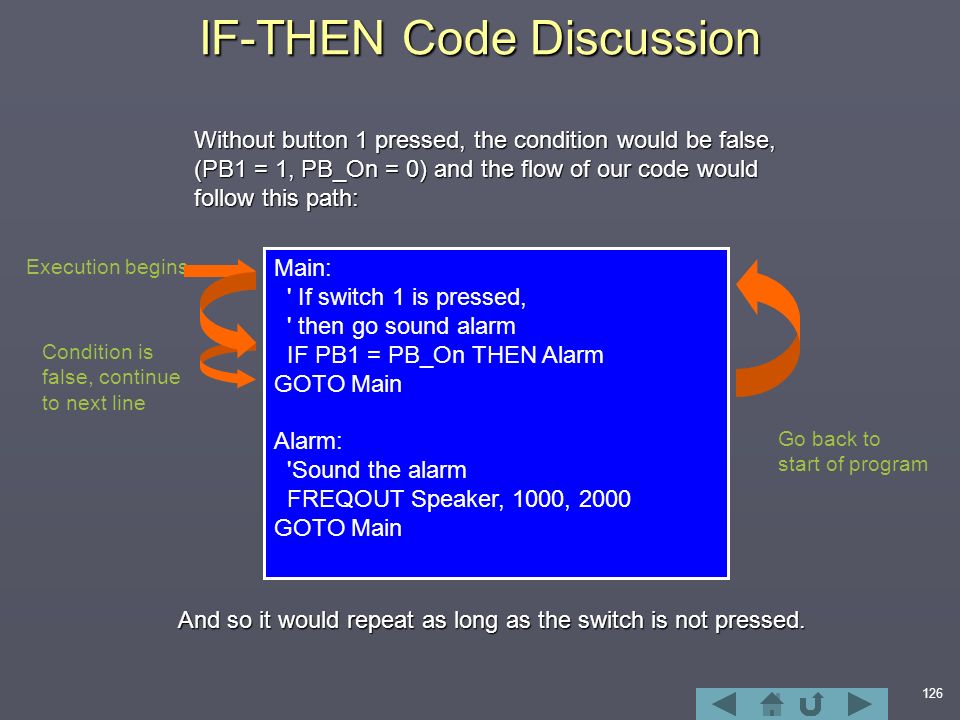 IF-THEN Code Discussion

Without button 1 pressed, the condition would be false, (PB1 = 1, PB_On = 0) and the flow of our code would follow this path:

Execution begins

Condition is false, continue to next line

Main:
' If switch 1 is pressed,
' then go sound alarm
IF PB1 = PB_On THEN Alarm
GOTO Main

Alarm:
'Sound the alarm
FREQOUT Speaker, 1000, 2000
GOTO Main

Go back to start of program

And so it would repeat as long as the switch is not pressed.

126